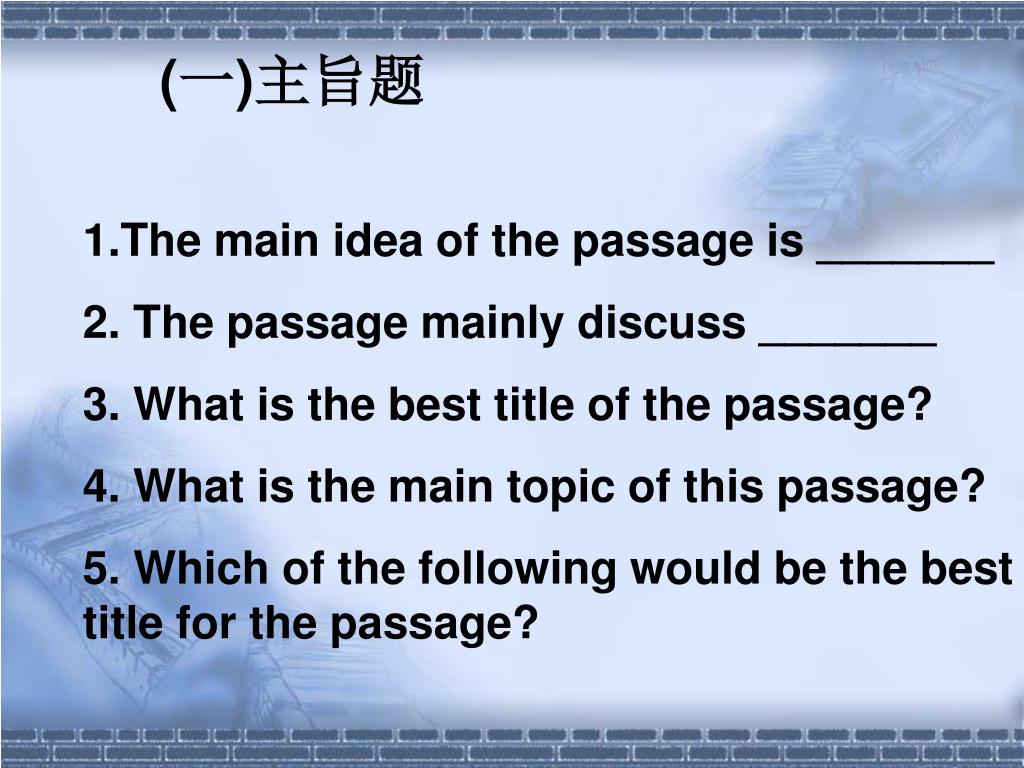 (一)主旨题

1.The main idea of the passage is _______

2. The passage mainly discuss _______

3. What is the best title of the passage?

4. What is the main topic of this passage?

5. Which of the following would be the best title for the passage?